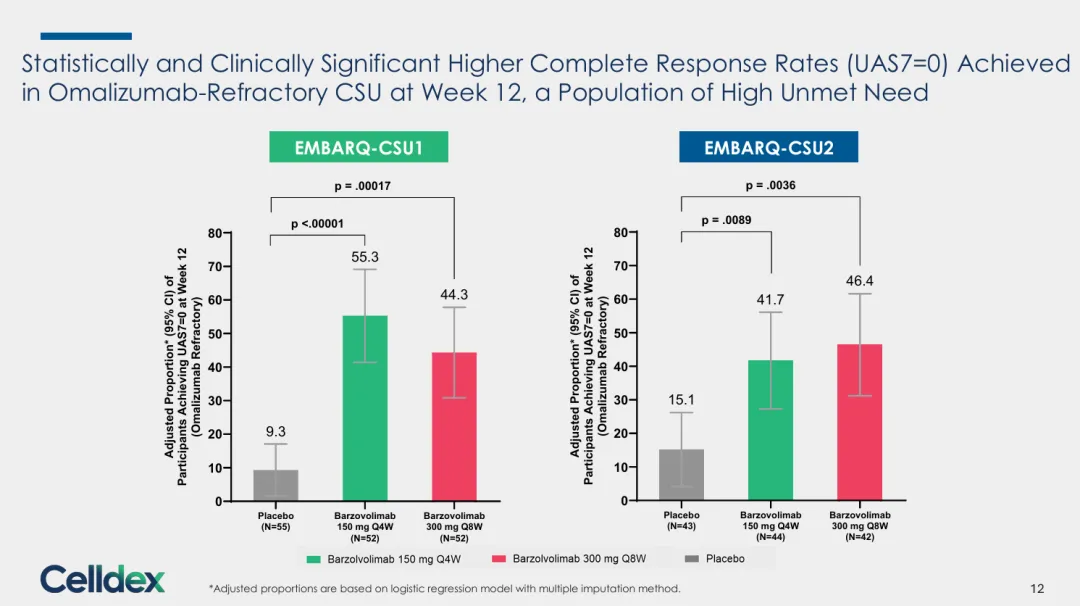 Statistically and Clinically Significant Higher Complete Response Rates (UAS7=0) Achieved in Omalizumab-Refractory CSU at Week 12, a Population of High Unmet Need

EMBARQ-CSU1

p = .00017

p <.00001

Adjusted Proportion* (95% CI) of Participants Achieving UAS7=0 at Week 12 (Omalizumab Refractory)

80
70
60
50
40
30
20
10
0

9.3
55.3
44.3

Placebo (N=55)
Barzovolimab 150 mg Q4W (N=52)
Barzovolimab 300 mg Q8W (N=52)

EMBARQ-CSU2

p = .0036

p = .0089

Adjusted Proportion* (95% CI) of Participants Achieving UAS7=0 at Week 12 (Omalizumab Refractory)

80
70
60
50
40
30
20
10
0

15.1
41.7
46.4

Placebo (N=43)
Barzovolimab 150 mg Q4W (N=44)
Barzovolimab 300 mg Q8W (N=42)

Barzolvolimab 150 mg Q4W
Barzolvolimab 300 mg Q8W
Placebo

Celldex

*Adjusted proportions are based on logistic regression model with multiple imputation method.

12